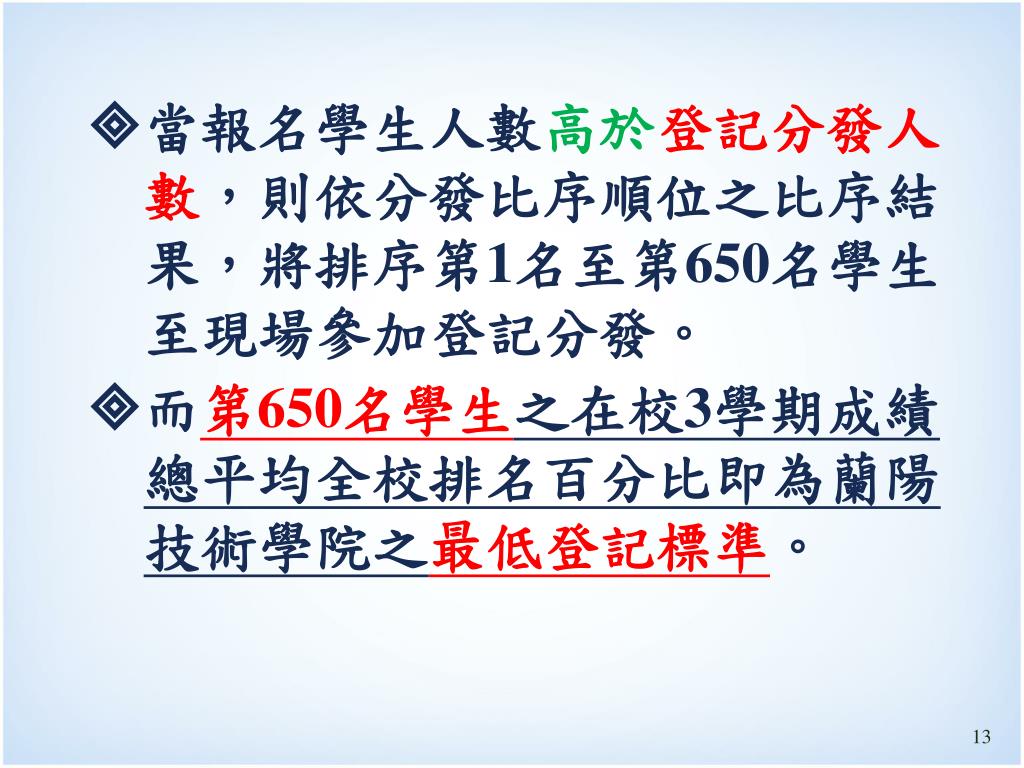 ◈當報名學生人數高於登記分發人數，則依分發比序順位之比序結果，將排序第1名至第650名學生至現場參加登記分發。

◈而第650名學生之在校3學期成績總平均全校排名百分比即為蘭陽技術學院之最低登記標準。

13